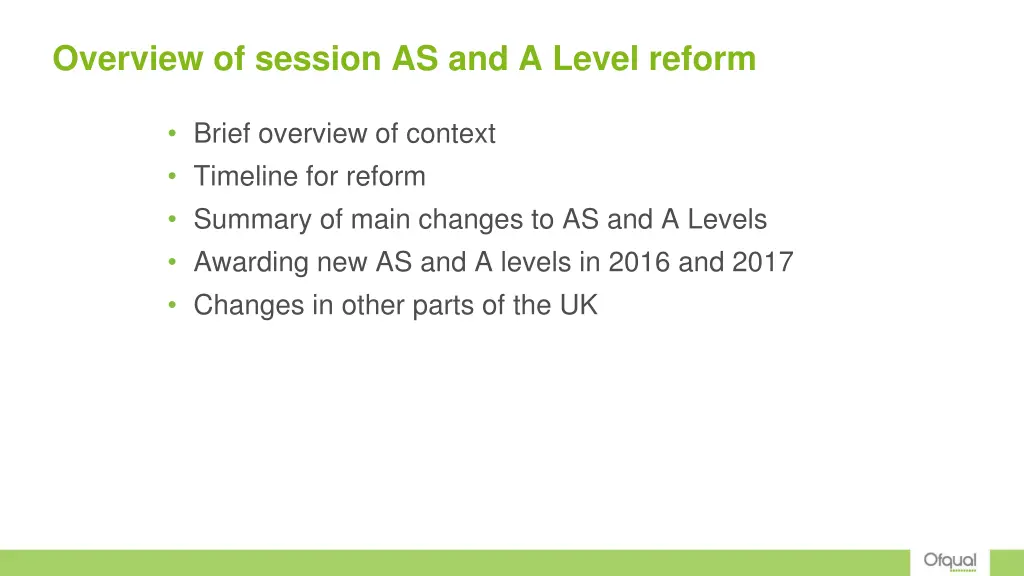 Overview of session AS and A Level reform

• Brief overview of context
• Timeline for reform
• Summary of main changes to AS and A Levels
• Awarding new AS and A levels in 2016 and 2017
• Changes in other parts of the UK

Ofqual